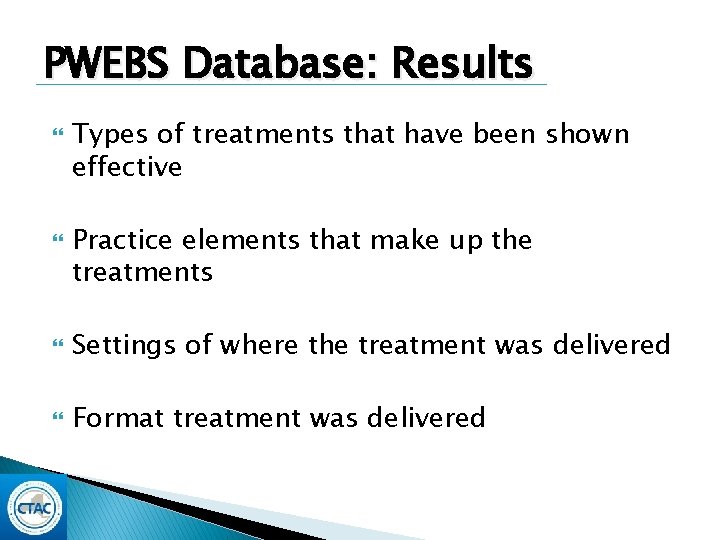 PWEBS Database: Results

Types of treatments that have been shown effective

Practice elements that make up the treatments

Settings of where the treatment was delivered

Format treatment was delivered

CTAC